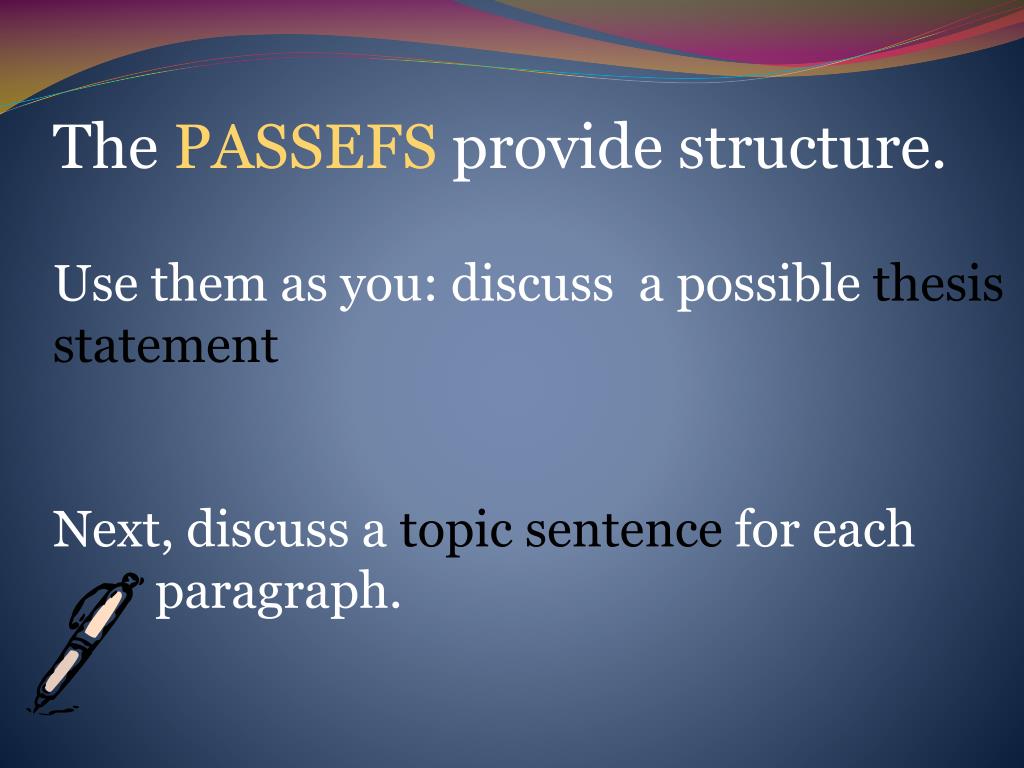 The PASSEFS provide structure.

Use them as you: discuss a possible thesis statement

Next, discuss a topic sentence for each paragraph.